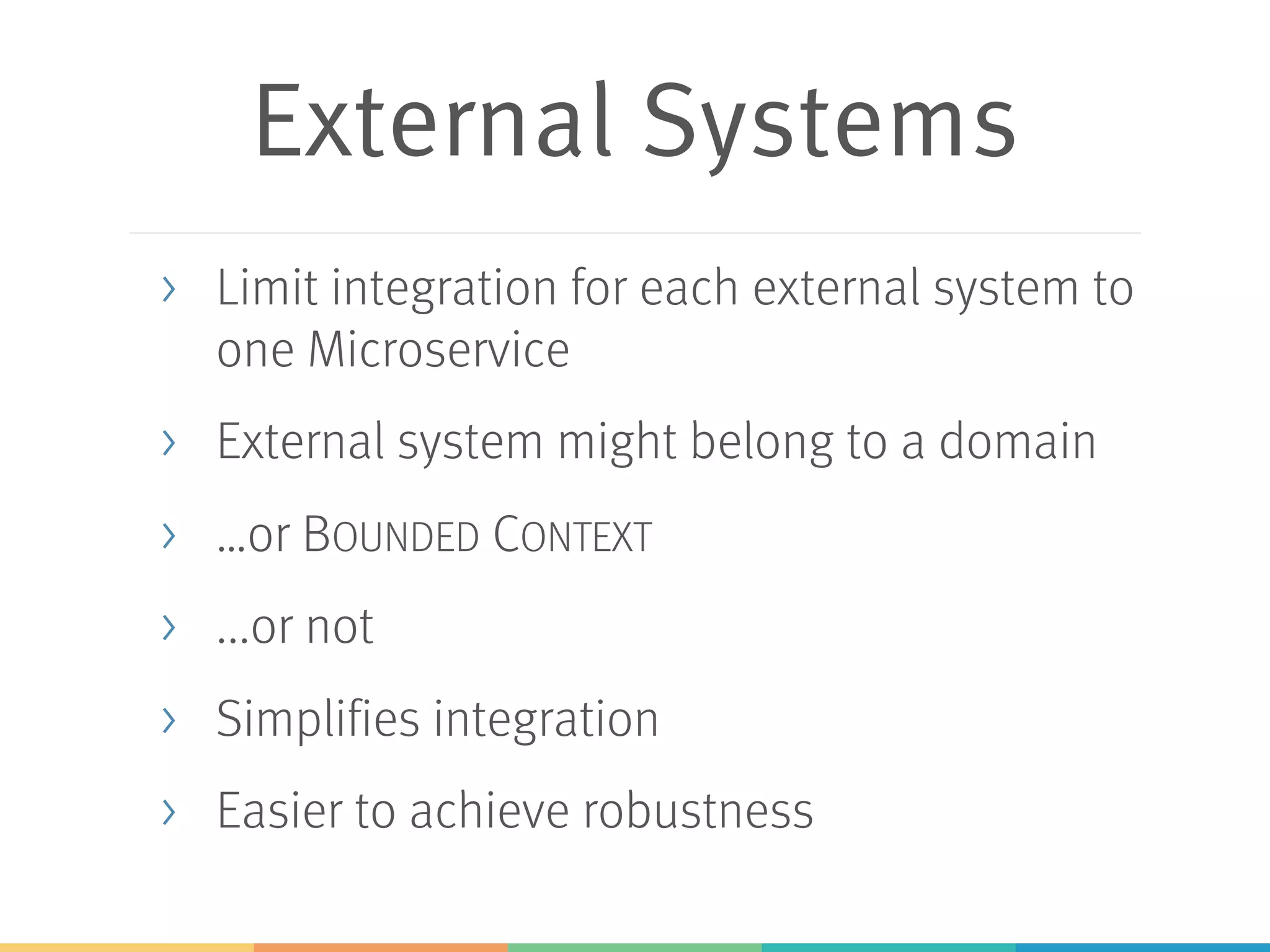 External Systems

› Limit integration for each external system to one Microservice

› External system might belong to a domain

› …or BOUNDED CONTEXT

› …or not

› Simplifies integration

› Easier to achieve robustness